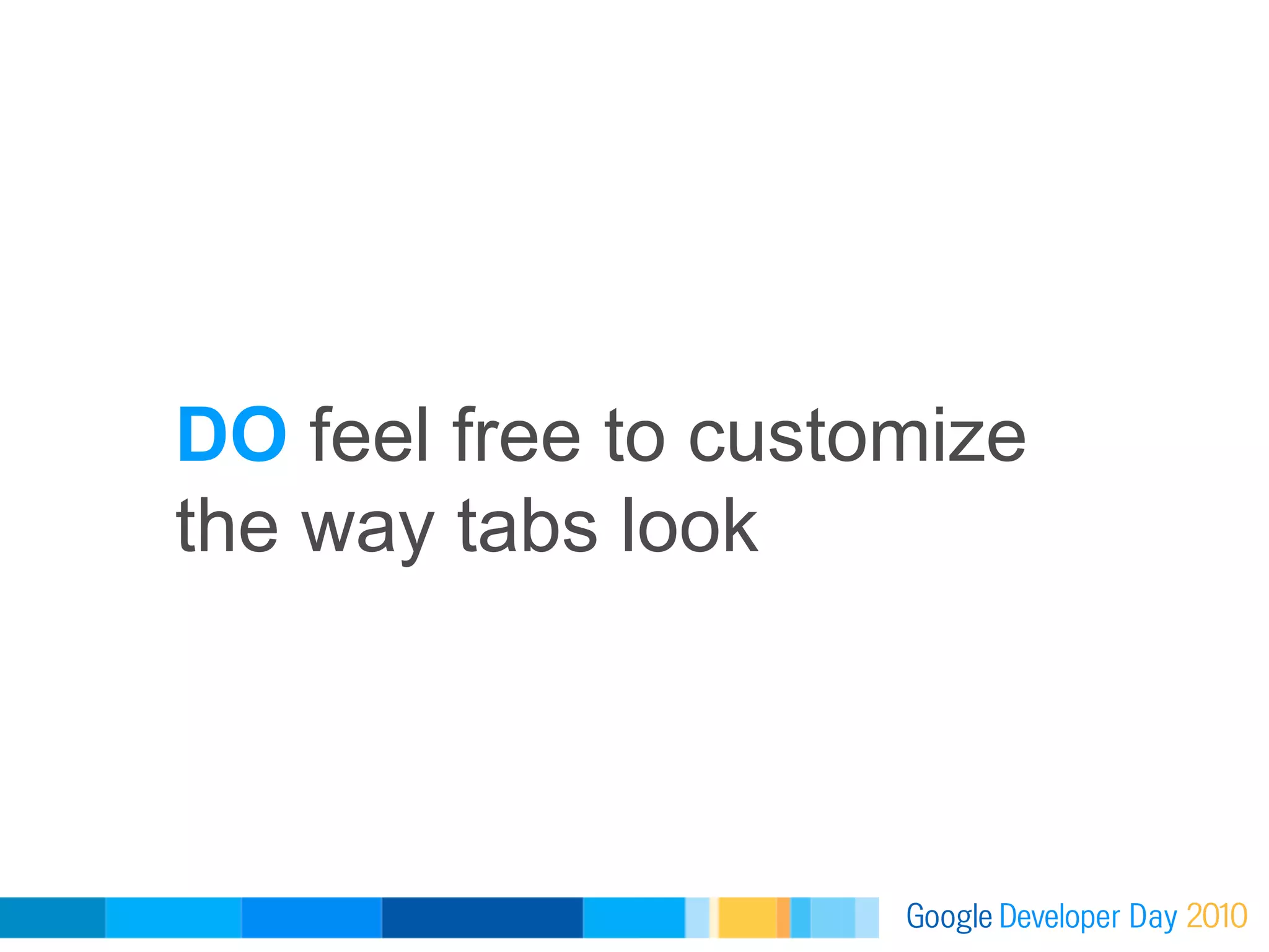 DO feel free to customize the way tabs look

Google Developer Day 2010